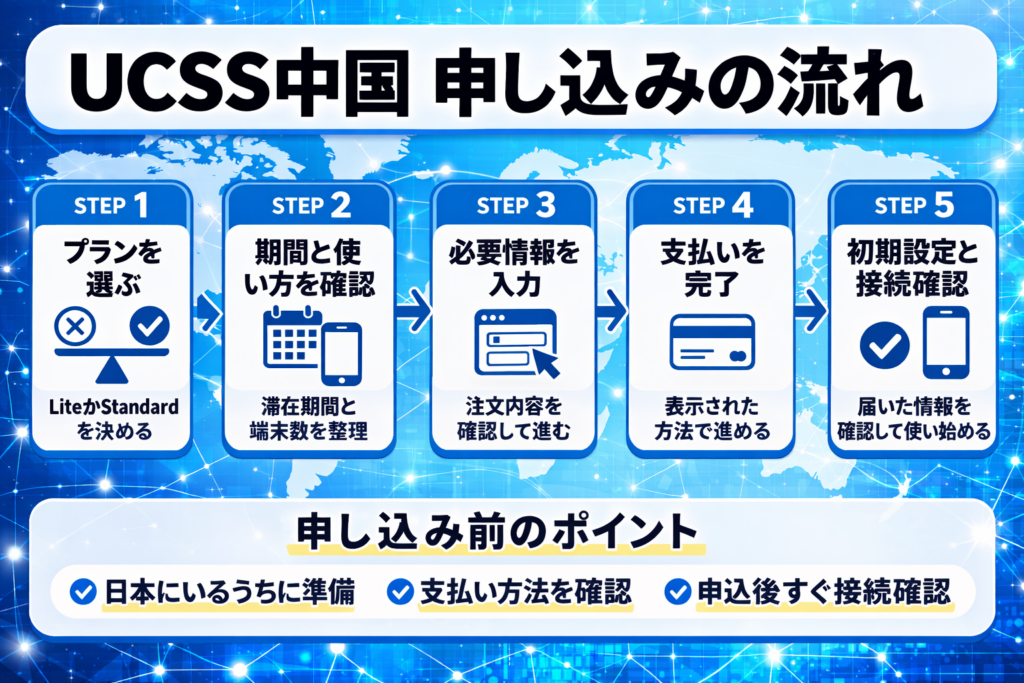 UCSS中国 申し込みの流れ

STEP 1
プランを選ぶ
LiteかStandardを決める

STEP 2
期間と使い方を確認
滞在期間と端末数を整理

STEP 3
必要情報を入力
注文内容を確認して進む

STEP 4
支払いを完了
表示された方法で進める

STEP 5
初期設定と接続確認
届いた情報を確認して使い始める

申し込み前のポイント
日本にいるうちに準備
支払い方法を確認
申込後すぐ接続確認